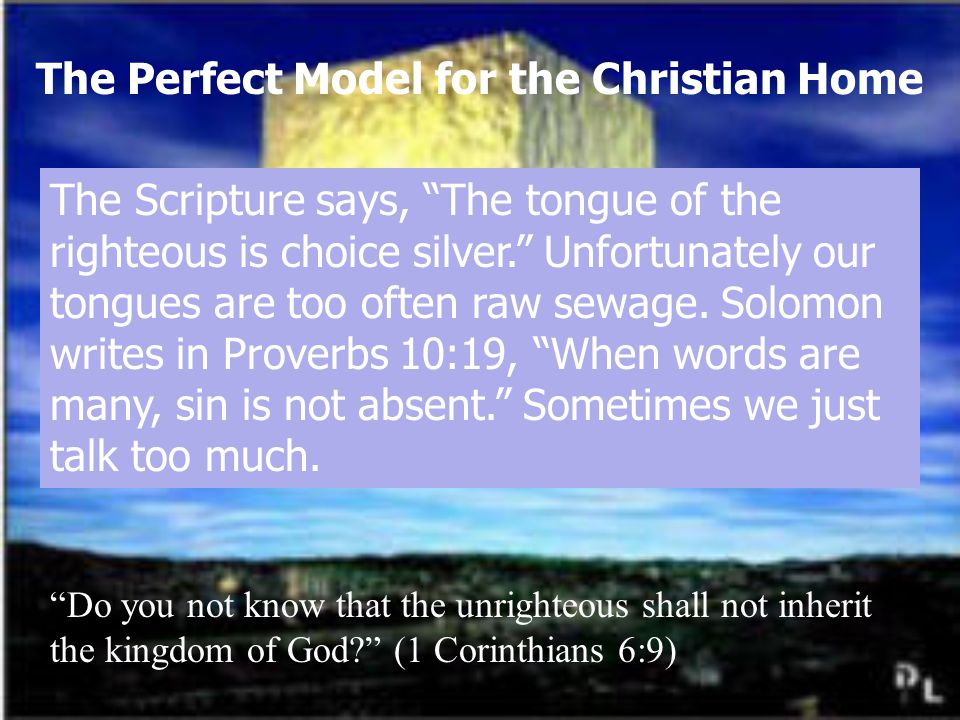 The Perfect Model for the Christian Home

The Scripture says, “The tongue of the righteous is choice silver.” Unfortunately our tongues are too often raw sewage. Solomon writes in Proverbs 10:19, “When words are many, sin is not absent.” Sometimes we just talk too much.

“Do you not know that the unrighteous shall not inherit the kingdom of God?” (1 Corinthians 6:9)

PL